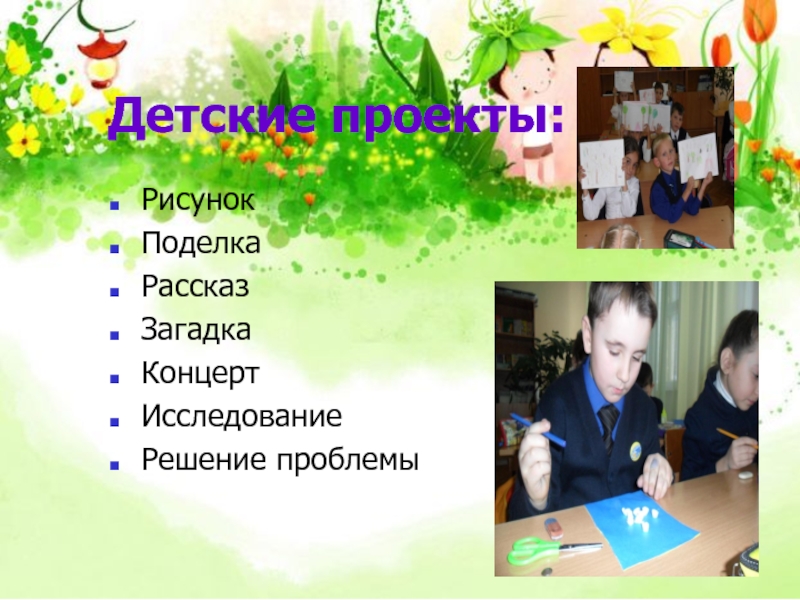 Детские проекты:

- Рисунок
- Поделка
- Рассказ
- Загадка
- Концерт
- Исследование
- Решение проблемы